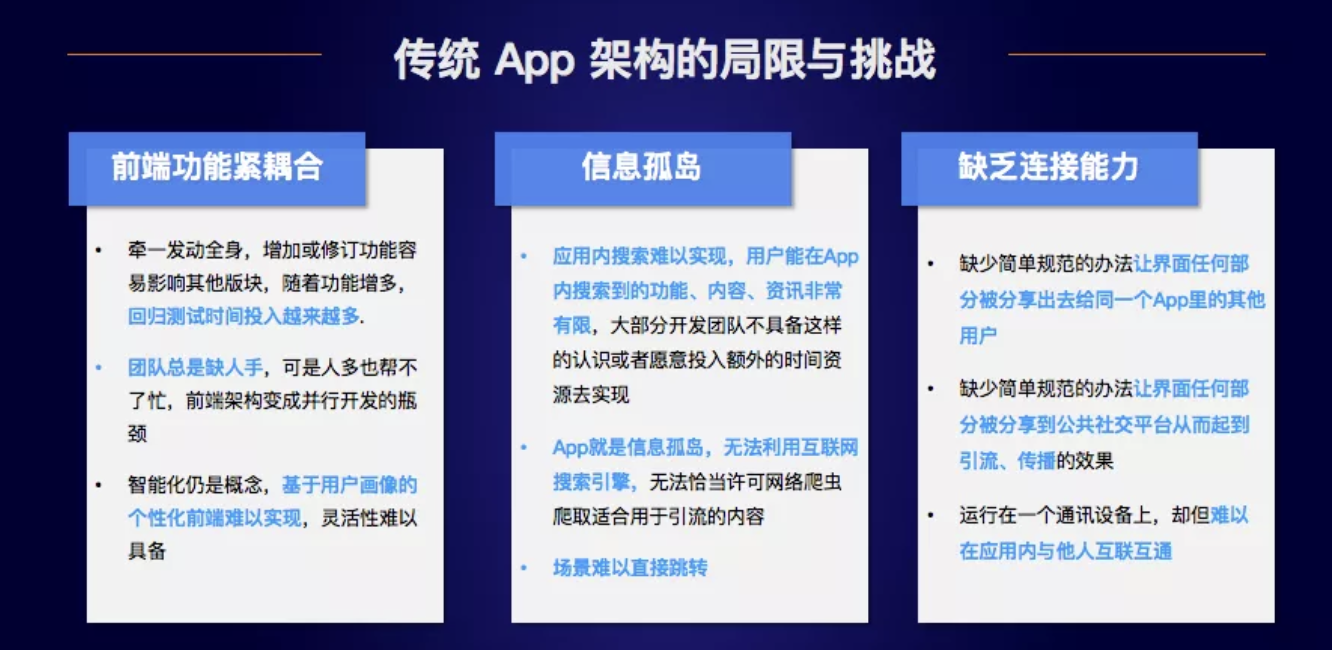 传统 App 架构的局限与挑战

前端功能紧耦合

• 牵一发动全身，增加或修订功能容易影响其他版块，随着功能增多，回归测试时间投入越来越多.

• 团队总是缺人手，可是人多也帮不了忙，前端架构变成并行开发的瓶颈

• 智能化仍是概念，基于用户画像的个性化前端难以实现，灵活性难以具备

信息孤岛

• 应用内搜索难以实现，用户能在App内搜索到的功能、内容、资讯非常有限，大部分开发团队不具备这样的认识或者愿意投入额外的时间资源去实现

• App就是信息孤岛，无法利用互联网搜索引擎，无法恰当许可网络爬虫爬取适合用于引流的内容

• 场景难以直接跳转

缺乏连接能力

• 缺少简单规范的办法让界面任何部分被分享出去给同一个App里的其他用户

• 缺少简单规范的办法让界面任何部分被分享到公共社交平台从而起到引流、传播的效果

• 运行在一个通讯设备上，却但难以在应用内与他人互联互通